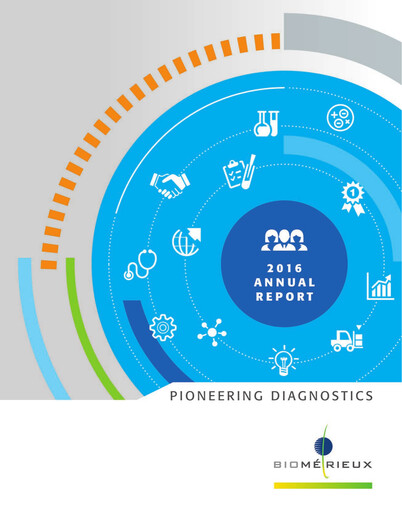 2016
ANNUAL
REPORT

PIONEERING DIAGNOSTICS

BIOMÉRIEUX